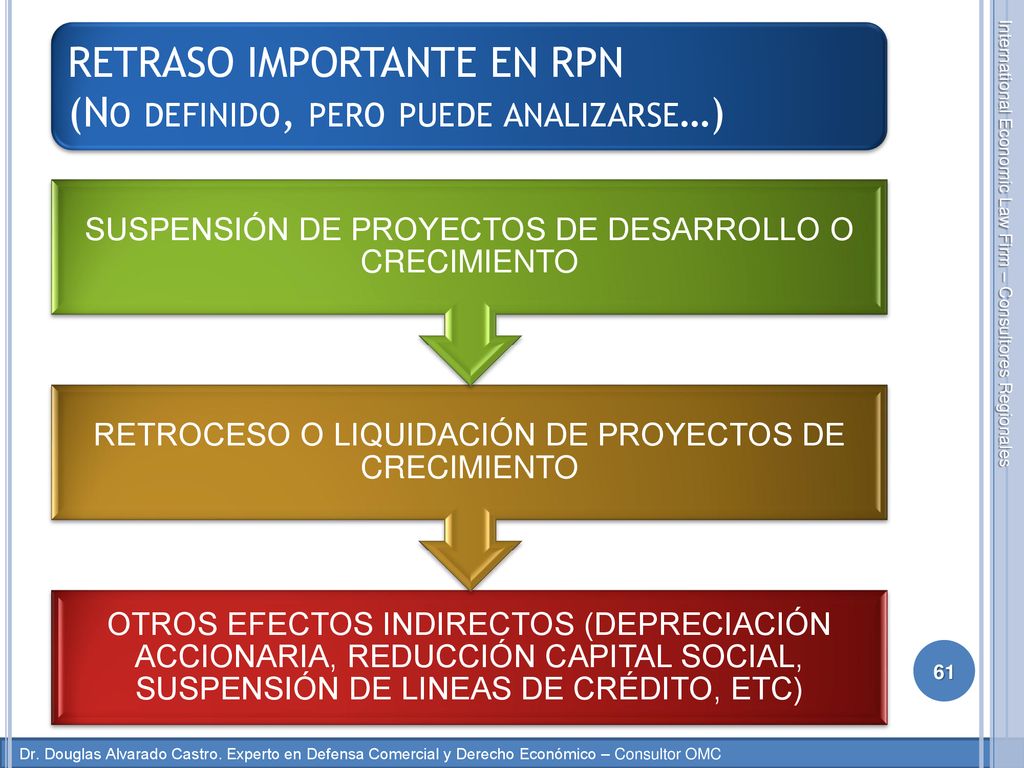 RETRASO IMPORTANTE EN RPN
(NO DEFINIDO, PERO PUEDE ANALIZARSE…)

SUSPENSIÓN DE PROYECTOS DE DESARROLLO O CRECIMIENTO

RETROCESO O LIQUIDACIÓN DE PROYECTOS DE CRECIMIENTO

OTROS EFECTOS INDIRECTOS (DEPRECIACIÓN ACCIONARIA, REDUCCIÓN CAPITAL SOCIAL, SUSPENSIÓN DE LINEAS DE CRÉDITO, ETC)

International Economic Law Firm – Consultores Regionales

61

Dr. Douglas Alvarado Castro. Experto en Defensa Comercial y Derecho Económico – Consultor OMC